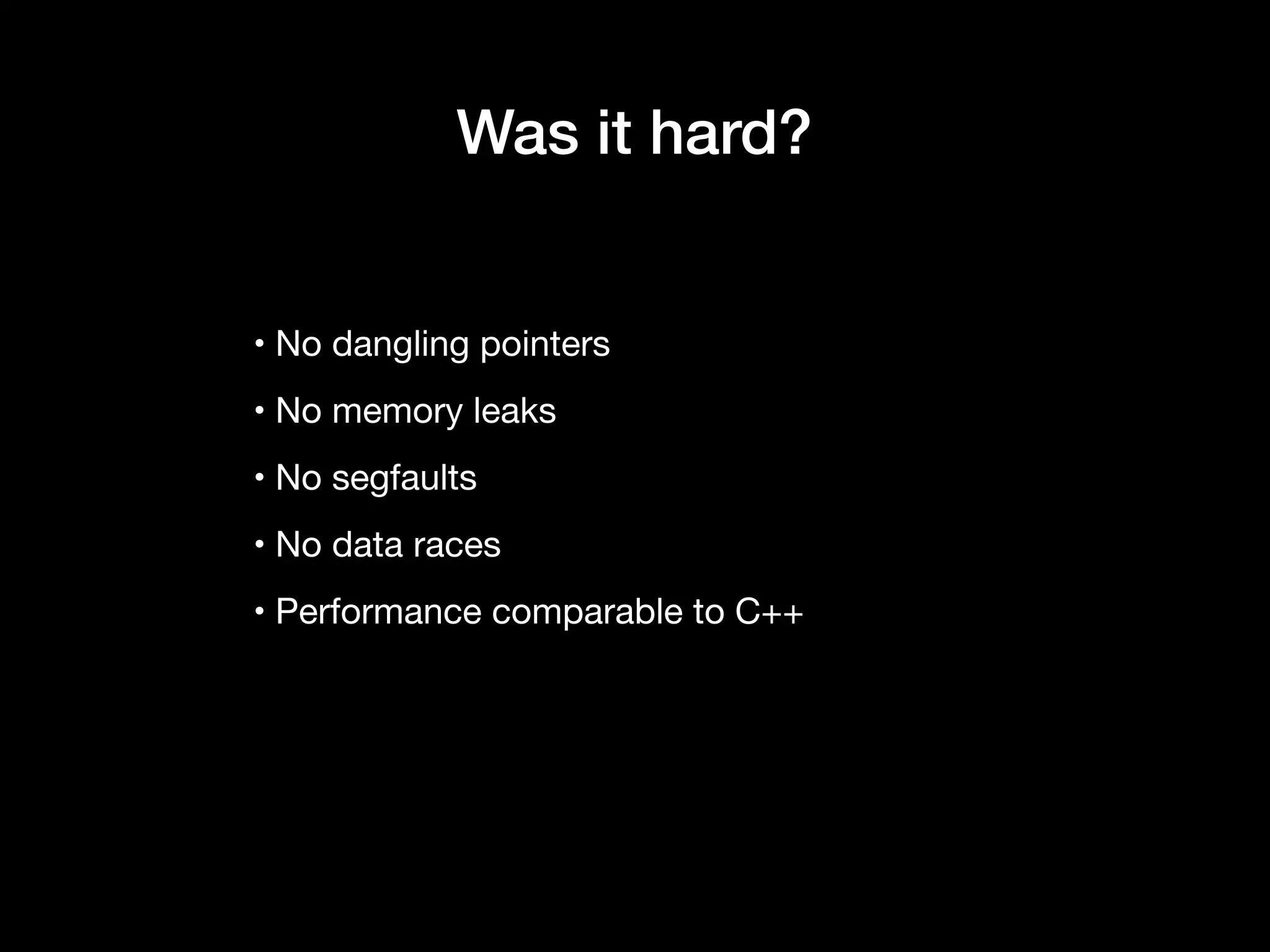 Was it hard?

• No dangling pointers

• No memory leaks

• No segfaults

• No data races

• Performance comparable to C++